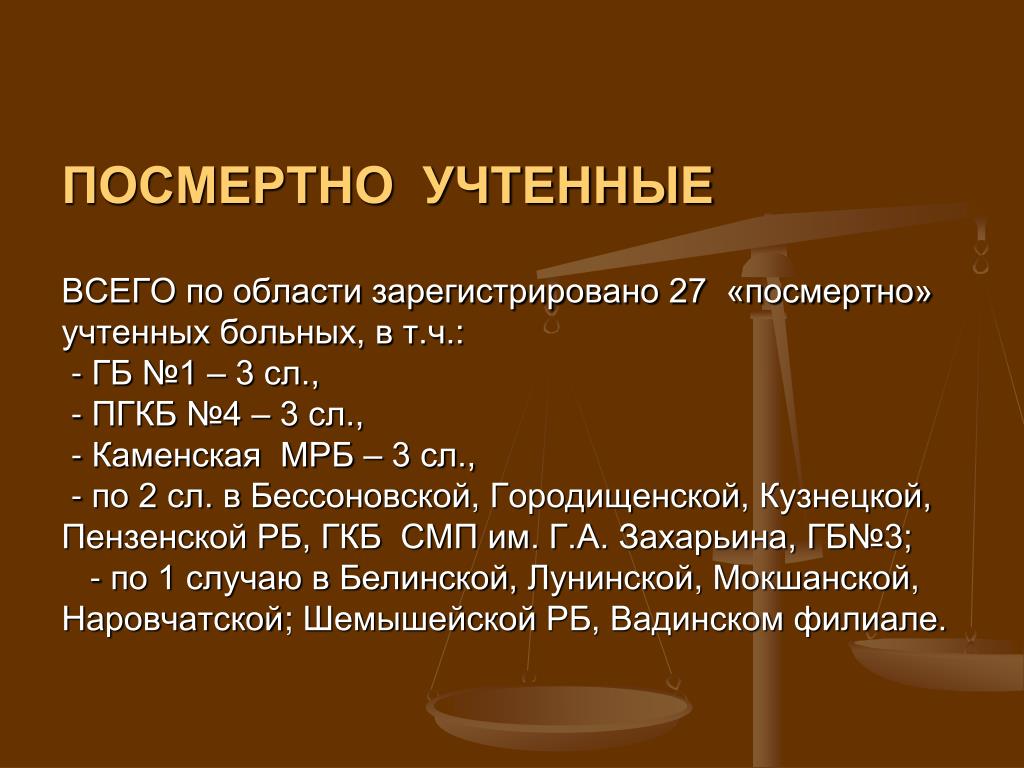 ПОСМЕРТНО УЧТЕННЫЕ

ВСЕГО по области зарегистрировано 27 «посмертно» учтенных больных, в т.ч.:
- ГБ №1 – 3 сл.,
- ПГКБ №4 – 3 сл.,
- Каменская МРБ – 3 сл.,
- по 2 сл. в Бессоновской, Городищенской, Кузнецкой, Пензенской РБ, ГКБ СМП им. Г.А. Захарьина, ГБ№3;
- по 1 случаю в Белинской, Лунинской, Мокшанской, Наровчатской; Шемышейской РБ, Вадинском филиале.